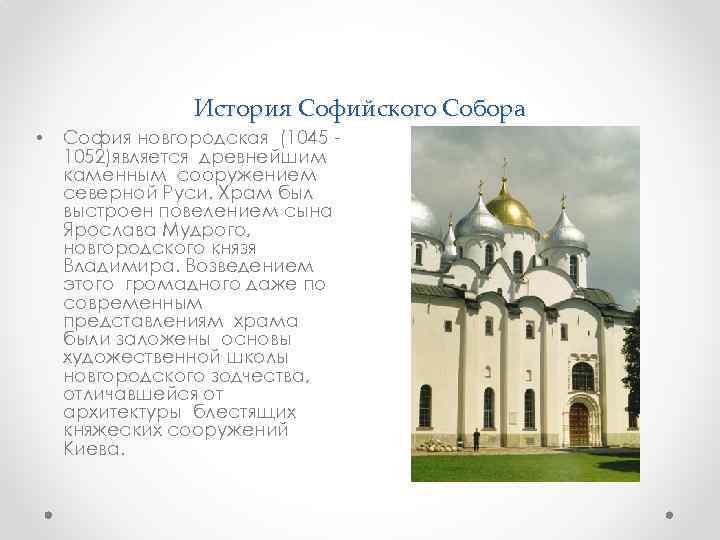 История Софийского Собора

• София новгородская (1045 - 1052)является древнейшим каменным сооружением северной Руси. Храм был выстроен повелением сына Ярослава Мудрого, новгородского князя Владимира. Возведением этого громадного даже по современным представлениям храма были заложены основы художественной школы новгородского зодчества, отличавшейся от архитектуры блестящих княжеских сооружений Киева.